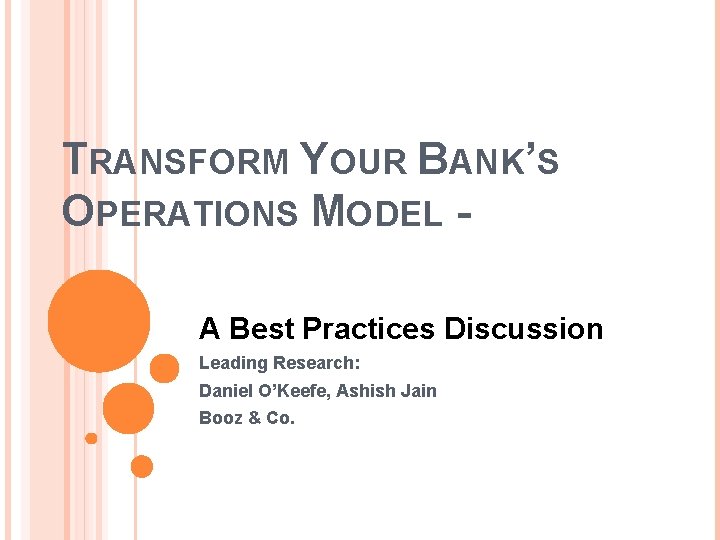 TRANSFORM YOUR BANK'S OPERATIONS MODEL -

A Best Practices Discussion

Leading Research:

Daniel O'Keefe, Ashish Jain

Booz & Co.